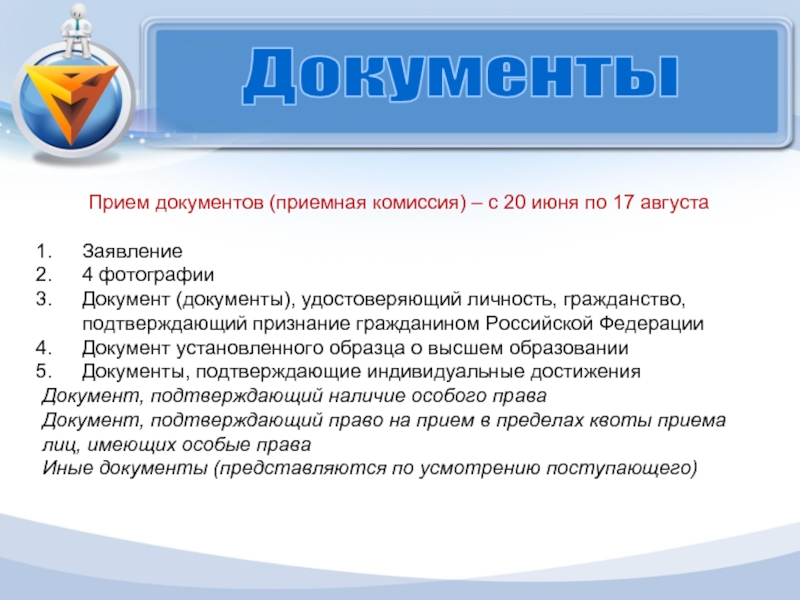 Документы

Прием документов (приемная комиссия) – с 20 июня по 17 августа

1. Заявление
2. 4 фотографии
3. Документ (документы), удостоверяющий личность, гражданство, подтверждающий признание гражданином Российской Федерации
4. Документ установленного образца о высшем образовании
5. Документы, подтверждающие индивидуальные достижения

Документ, подтверждающий наличие особого права
Документ, подтверждающий право на прием в пределах квоты приема лиц, имеющих особые права
Иные документы (представляются по усмотрению поступающего)